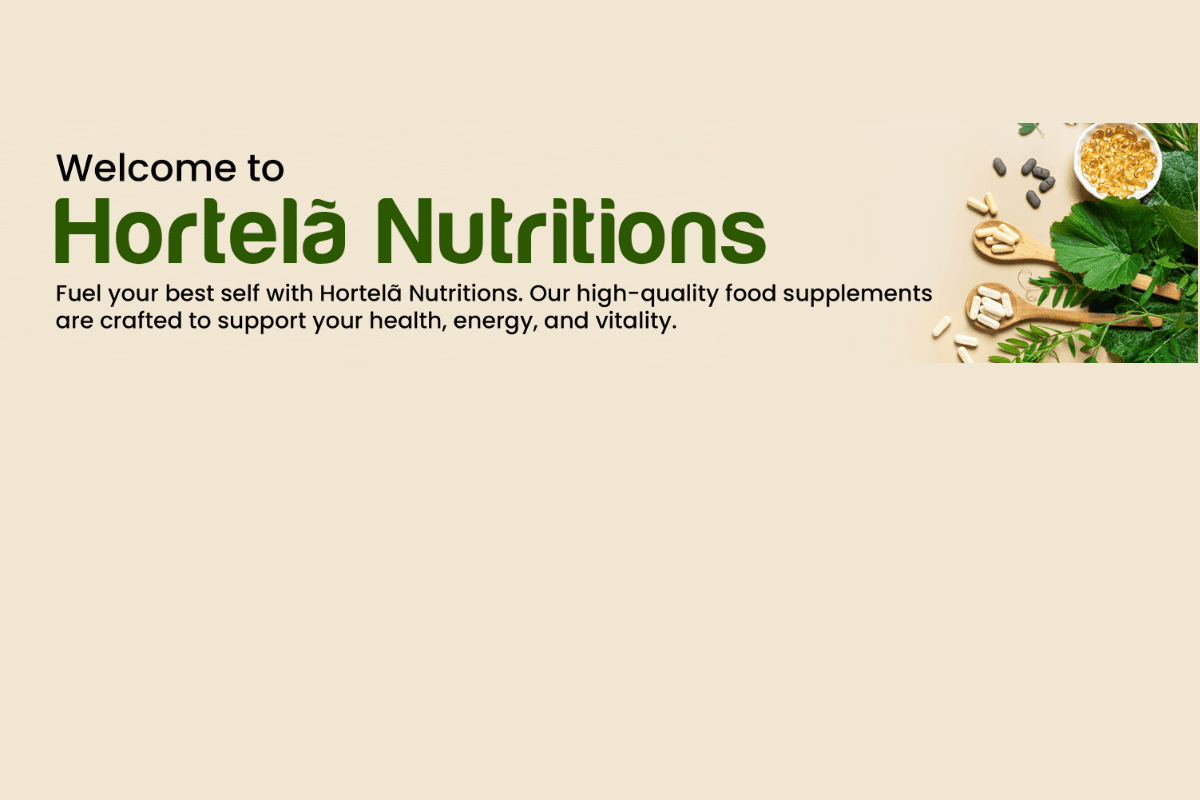 Welcome to

Hortelã Nutritions

Fuel your best self with Hortelã Nutritions. Our high-quality food supplements are crafted to support your health, energy, and vitality.